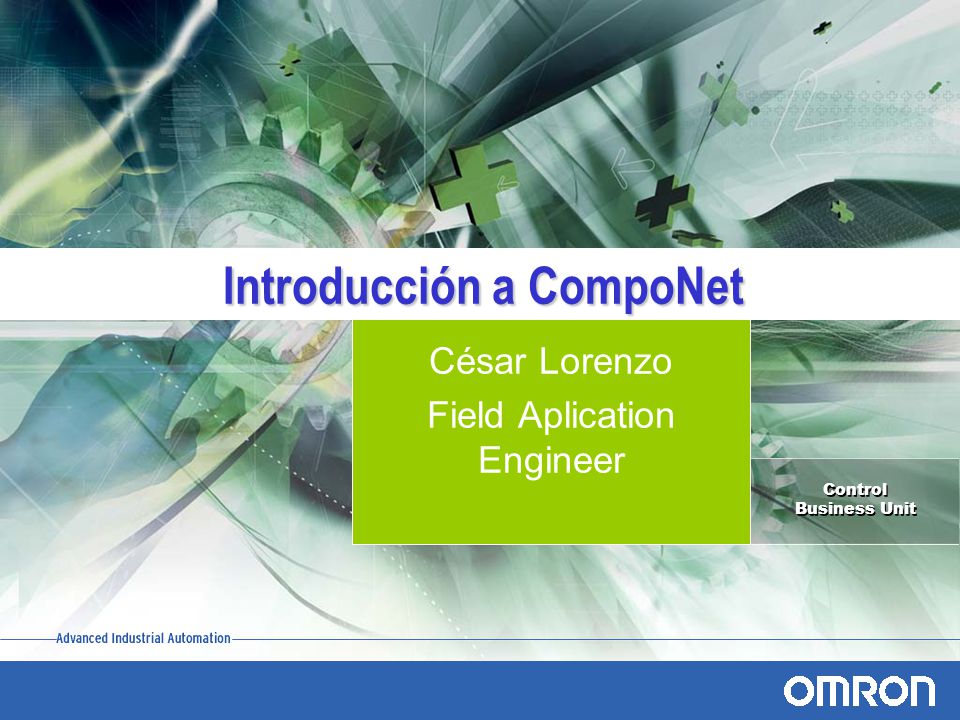 Introducción a CompoNet

César Lorenzo
Field Aplication Engineer

Control Business Unit

Advanced Industrial Automation

OMRON